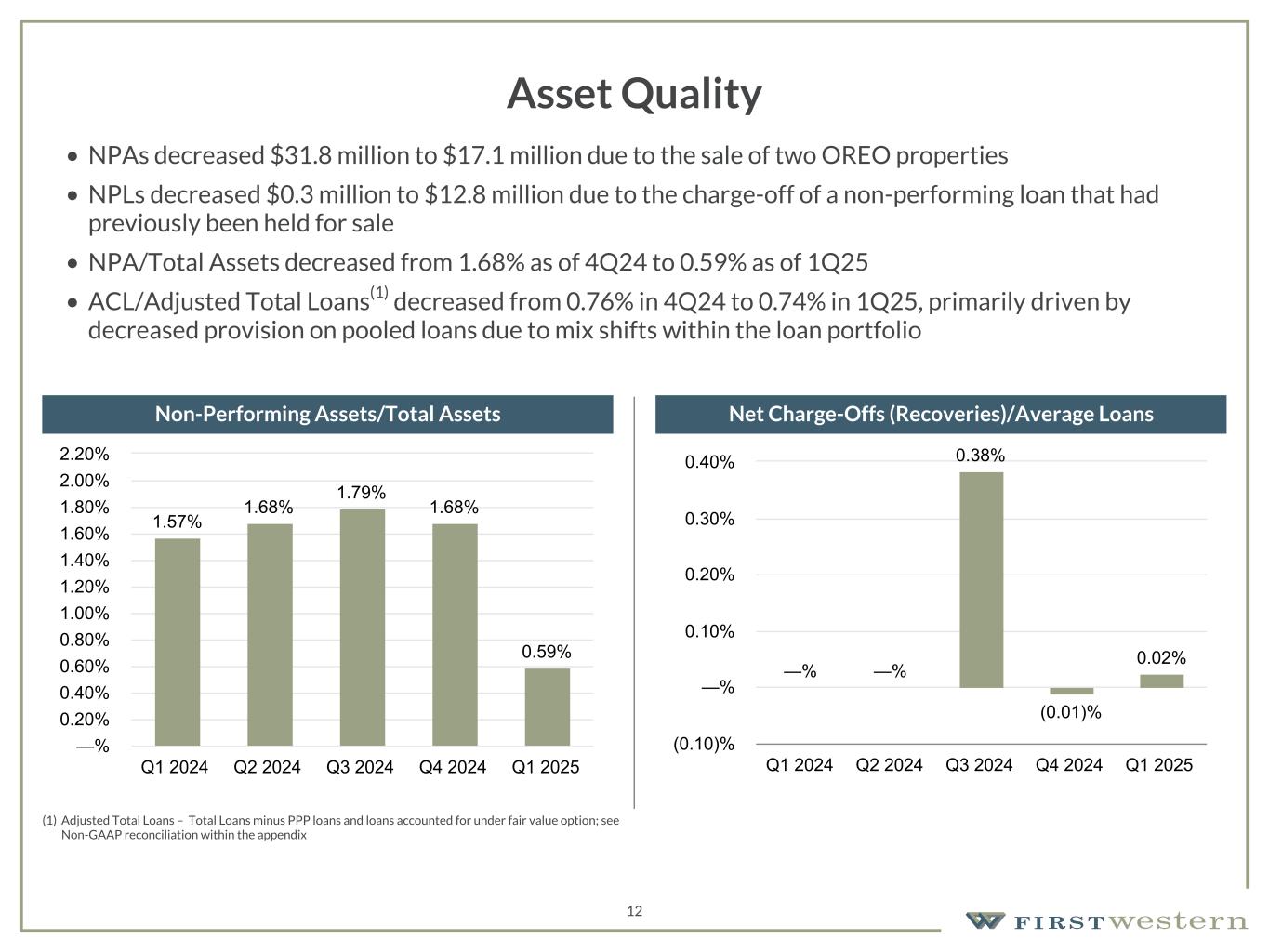 Asset Quality

• NPAs decreased \$31.8 million to \$17.1 million due to the sale of two OREO properties

• NPLs decreased \$0.3 million to \$12.8 million due to the charge-off of a non-performing loan that had previously been held for sale

• NPA/Total Assets decreased from 1.68% as of 4Q24 to 0.59% as of 1Q25

• ACL/Adjusted Total Loans$^{(1)}$ decreased from 0.76% in 4Q24 to 0.74% in 1Q25, primarily driven by decreased provision on pooled loans due to mix shifts within the loan portfolio

Non-Performing Assets/Total Assets

2.20%
2.00%
1.80%
1.60%
1.40%
1.20%
1.00%
0.80%
0.60%
0.40%
0.20%
—%

1.57%
1.68%
1.79%
1.68%
0.59%

Q1 2024 Q2 2024 Q3 2024 Q4 2024 Q1 2025

Net Charge-Offs (Recoveries)/Average Loans

0.40%
0.30%
0.20%
0.10%
—%
(0.10)%

—%
—%
0.38%
(0.01)%
0.02%

Q1 2024 Q2 2024 Q3 2024 Q4 2024 Q1 2025

(1) Adjusted Total Loans – Total Loans minus PPP loans and loans accounted for under fair value option; see Non-GAAP reconciliation within the appendix

12

FIRSTwestern